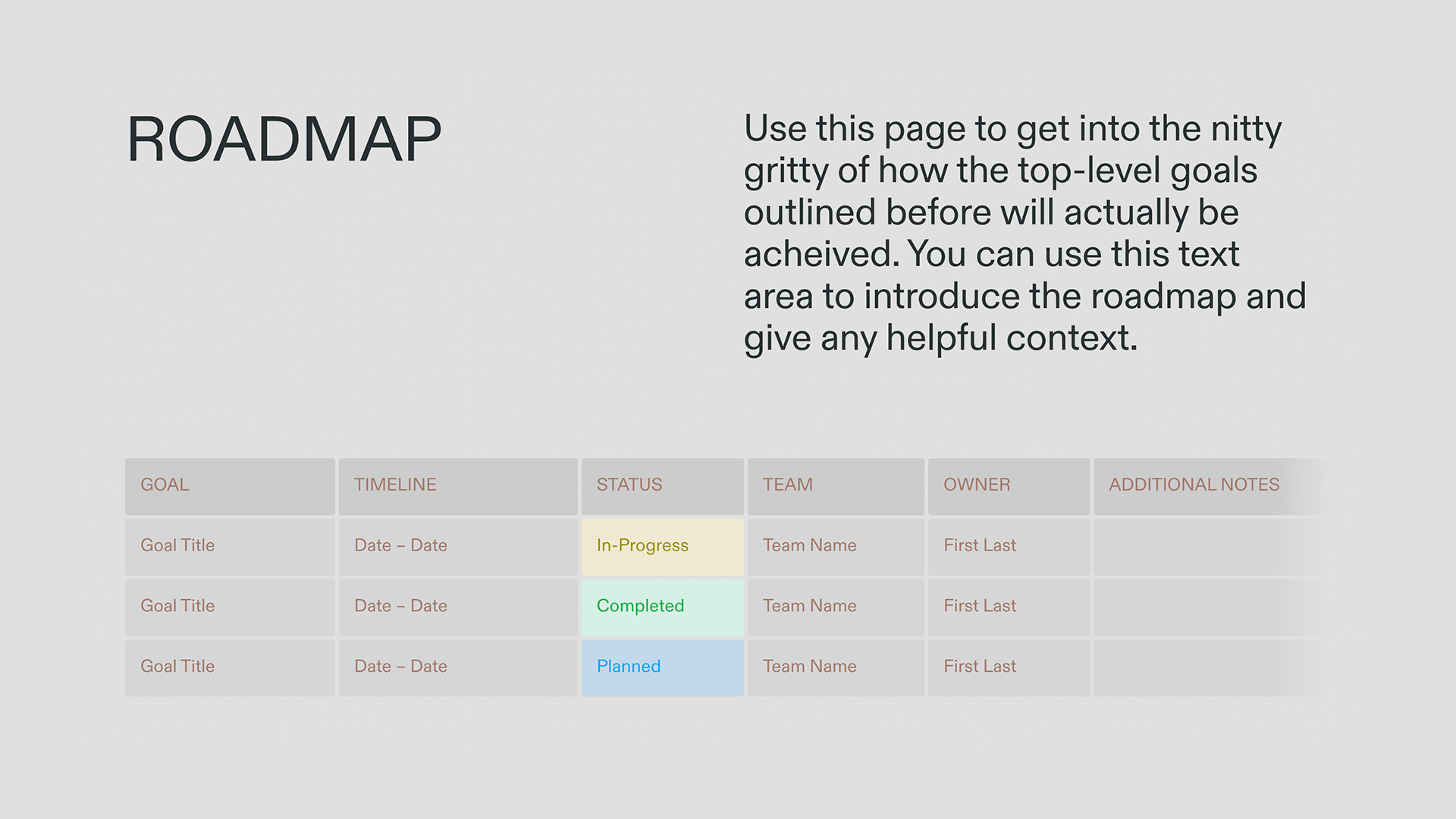 ROADMAP

Use this page to get into the nitty gritty of how the top-level goals outlined before will actually be acheived. You can use this text area to introduce the roadmap and give any helpful context.

| GOAL | TIMELINE | STATUS | TEAM | OWNER | ADDITIONAL NOTES |
|---|---|---|---|---|---|
| Goal Title | Date – Date | In-Progress | Team Name | First Last | |
| Goal Title | Date – Date | Completed | Team Name | First Last | |
| Goal Title | Date – Date | Planned | Team Name | First Last | |